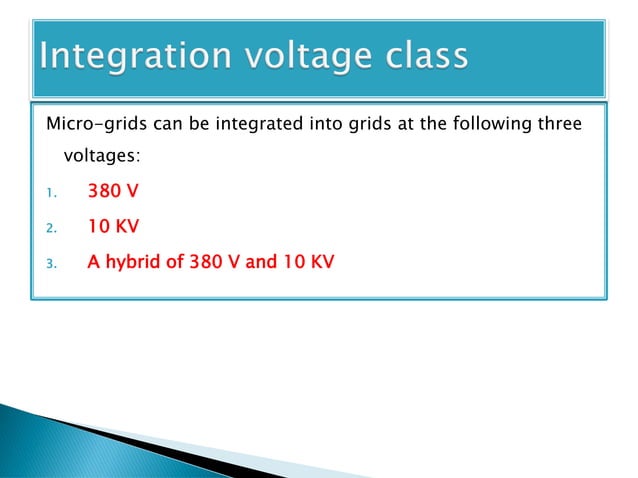 Integration voltage class

Micro-grids can be integrated into grids at the following three voltages:

1. 380 V
2. 10 KV
3. A hybrid of 380 V and 10 KV